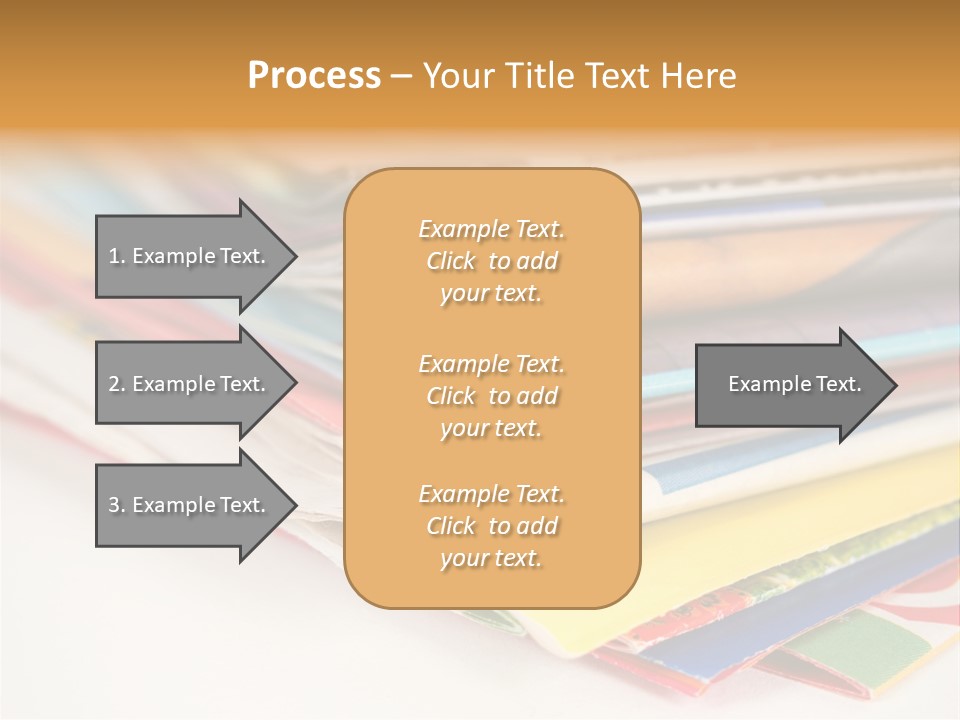 Process – Your Title Text Here

1. Example Text.

2. Example Text.

3. Example Text.

Example Text. Click to add your text.

Example Text. Click to add your text.

Example Text. Click to add your text.

Example Text.